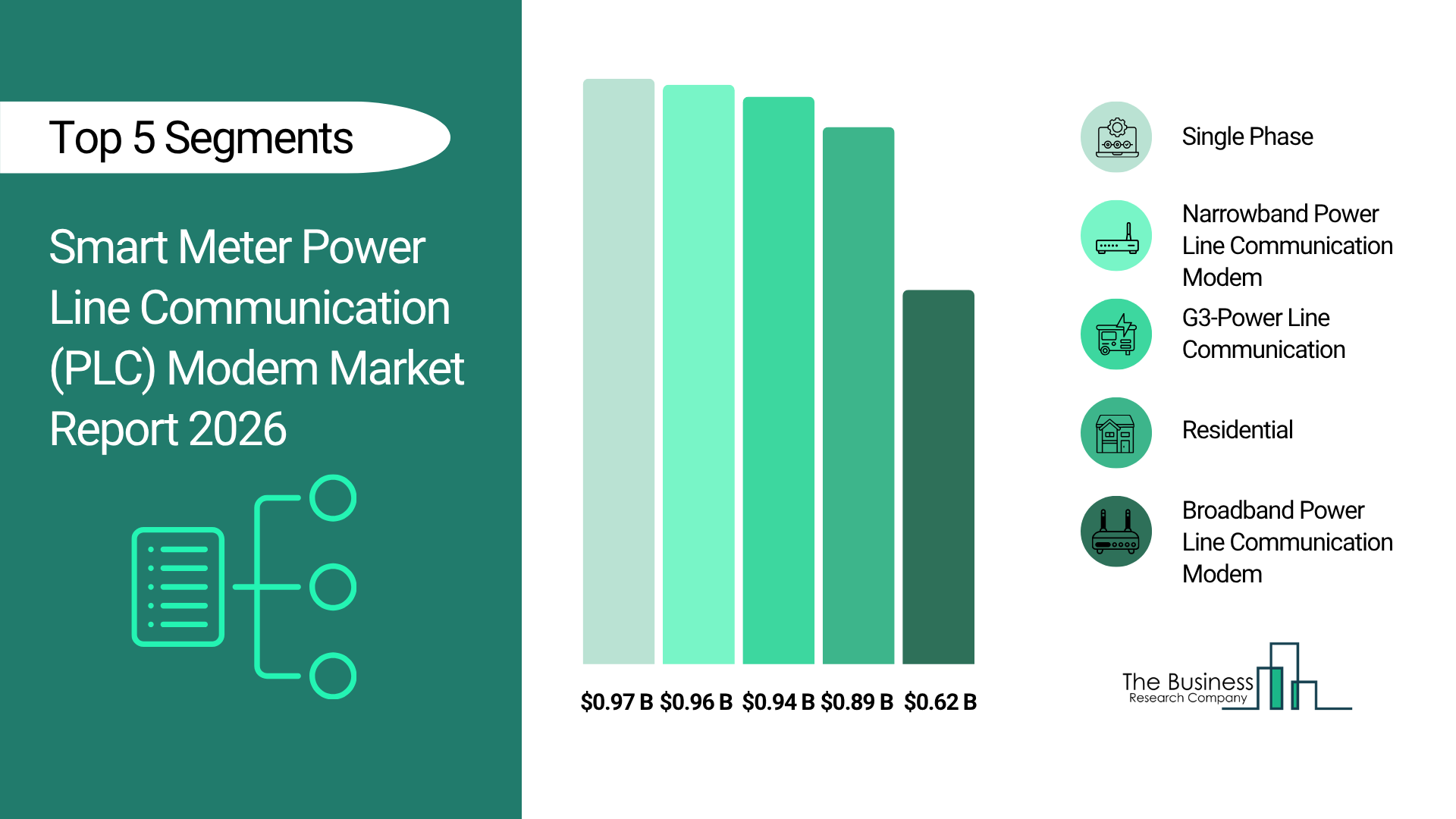 Top 5 Segments

Smart Meter Power Line Communication (PLC) Modem Market Report 2026

$0.97 B $0.96 B $0.94 B $0.89 B $0.62 B

Single Phase

Narrowband Power Line Communication Modem

G3-Power Line Communication

Residential

Broadband Power Line Communication Modem

The Business Research Company